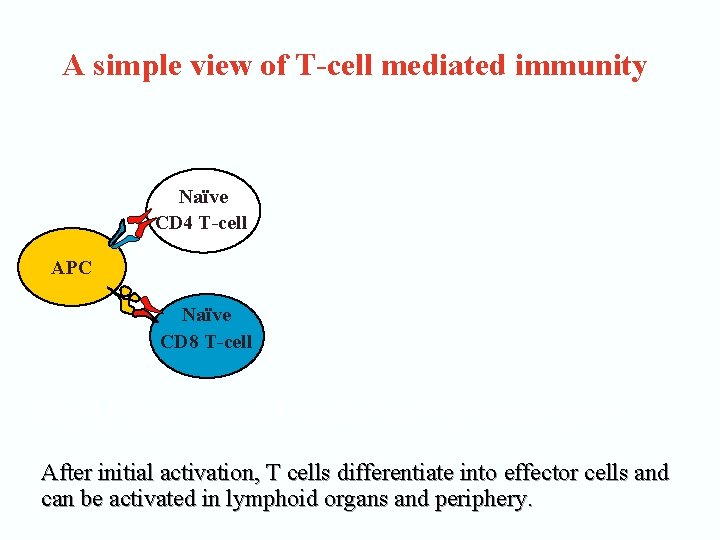 A simple view of T-cell mediated immunity

Naïve
CD4 T-cell

APC

Naïve
CD8 T-cell

After initial activation, T cells differentiate into effector cells and can be activated in lymphoid organs and periphery.